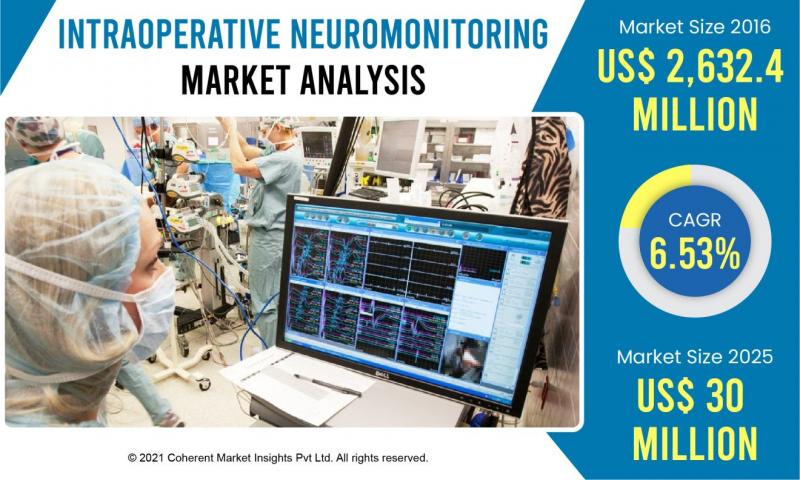 INTRAOPERATIVE NEUROMONITORING
MARKET ANALYSIS

Market Size 2016
US$ 2,632.4 MILLION

CAGR
6.53%

Market Size 2025
US$ 30 MILLION

DELL

© 2021 Coherent Market Insights Pvt Ltd. All rights reserved.